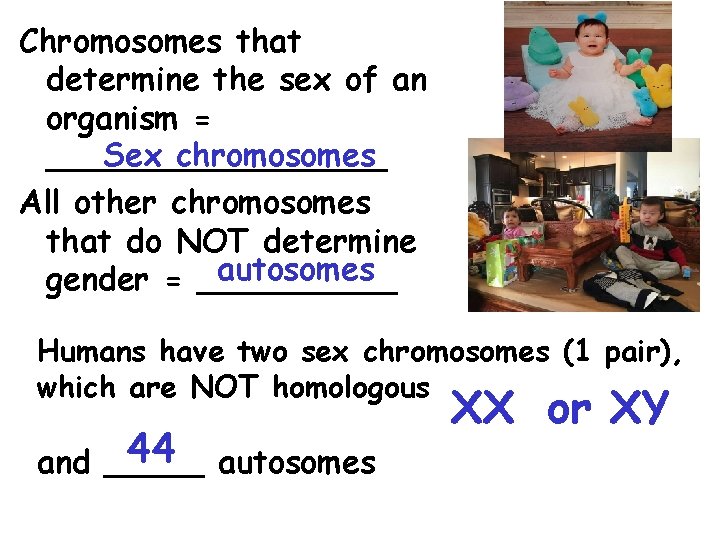 Chromosomes that determine the sex of an organism = Sex chromosomes

All other chromosomes that do NOT determine gender = autosomes

Humans have two sex chromosomes (1 pair), which are NOT homologous XX or XY

and 44 autosomes